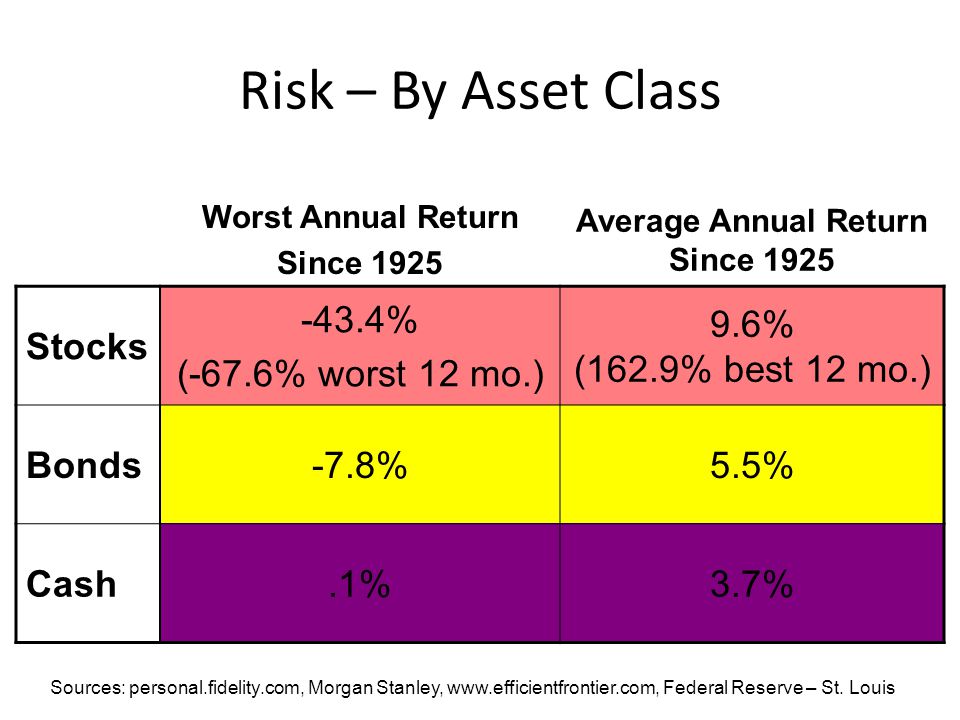 Risk – By Asset Class

| | Worst Annual Return Since 1925 | Average Annual Return Since 1925 |
|---|---|---|
| Stocks | -43.4% (-67.6% worst 12 mo.) | 9.6% (162.9% best 12 mo.) |
| Bonds | -7.8% | 5.5% |
| Cash | .1% | 3.7% |

Sources: personal.fidelity.com, Morgan Stanley, www.efficientfrontier.com, Federal Reserve – St. Louis